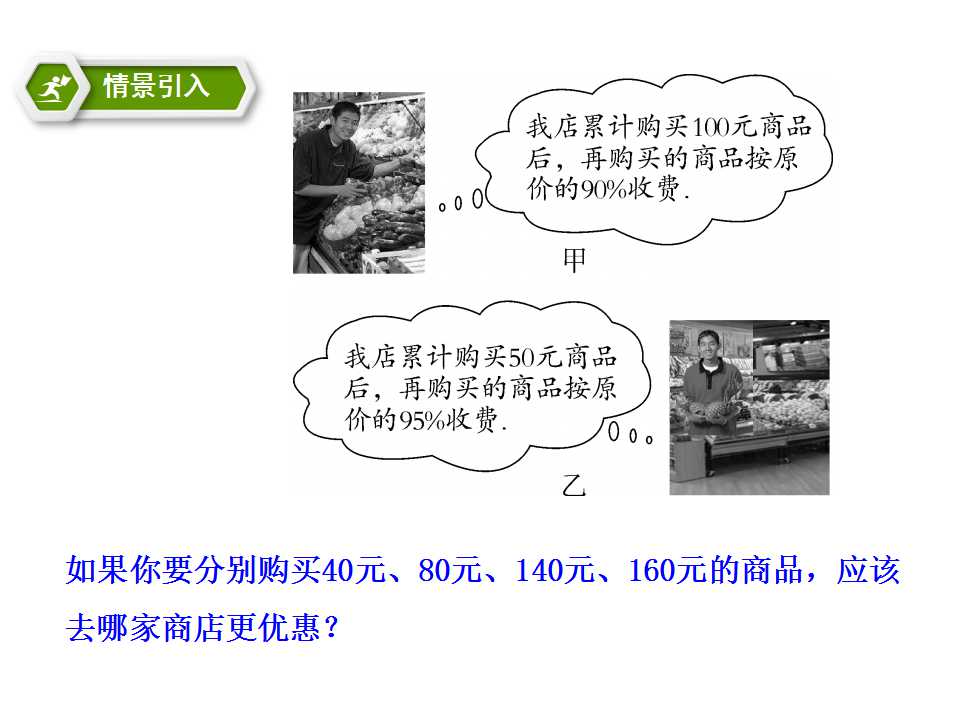 情景引入

我店累计购买100元商品后，再购买的商品按原价的90%收费.

甲

我店累计购买50元商品后，再购买的商品按原价的95%收费.

乙

如果你要分别购买40元、80元、140元、160元的商品，应该去哪家商店更优惠？